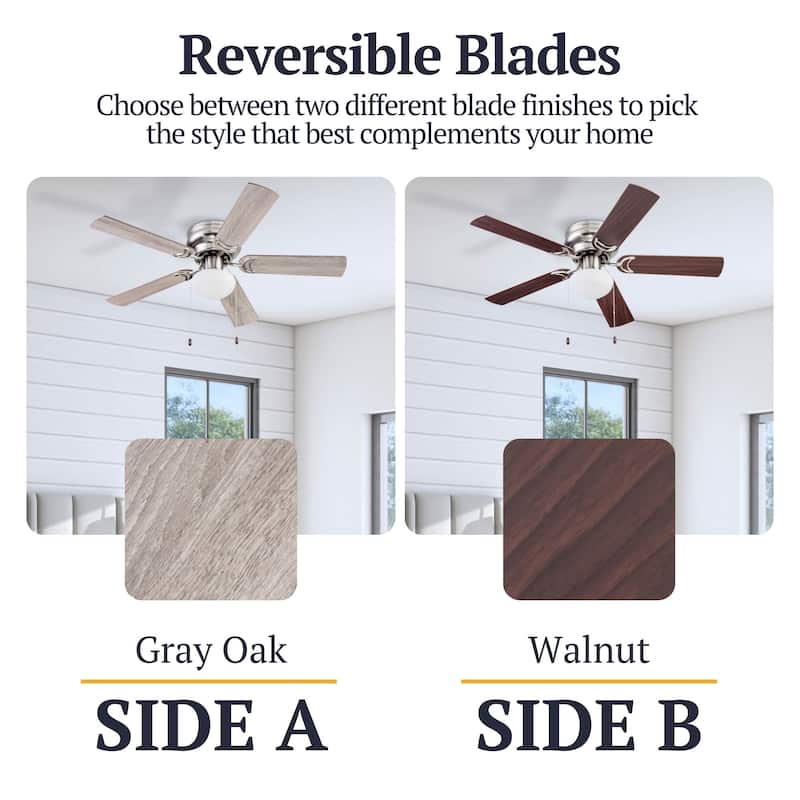 Reversible Blades

Choose between two different blade finishes to pick the style that best complements your home

Gray Oak

SIDE A

Walnut

SIDE B